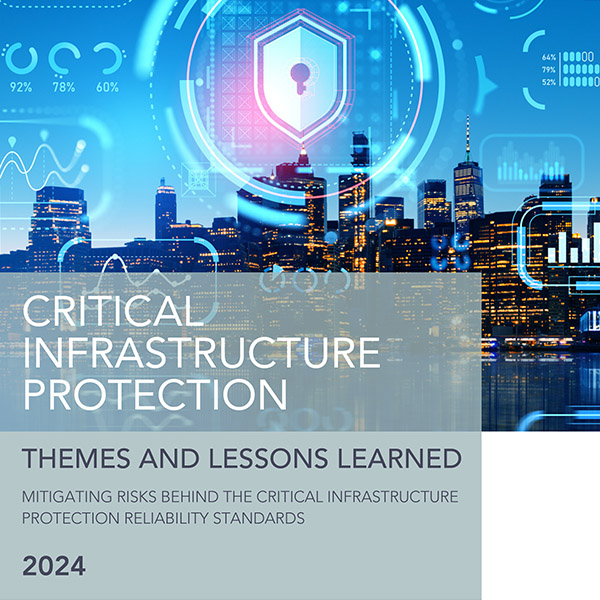 92% 78% 60%

64%
79%
52%

CRITICAL INFRASTRUCTURE PROTECTION

THEMES AND LESSONS LEARNED

MITIGATING RISKS BEHIND THE CRITICAL INFRASTRUCTURE PROTECTION RELIABILITY STANDARDS

2024